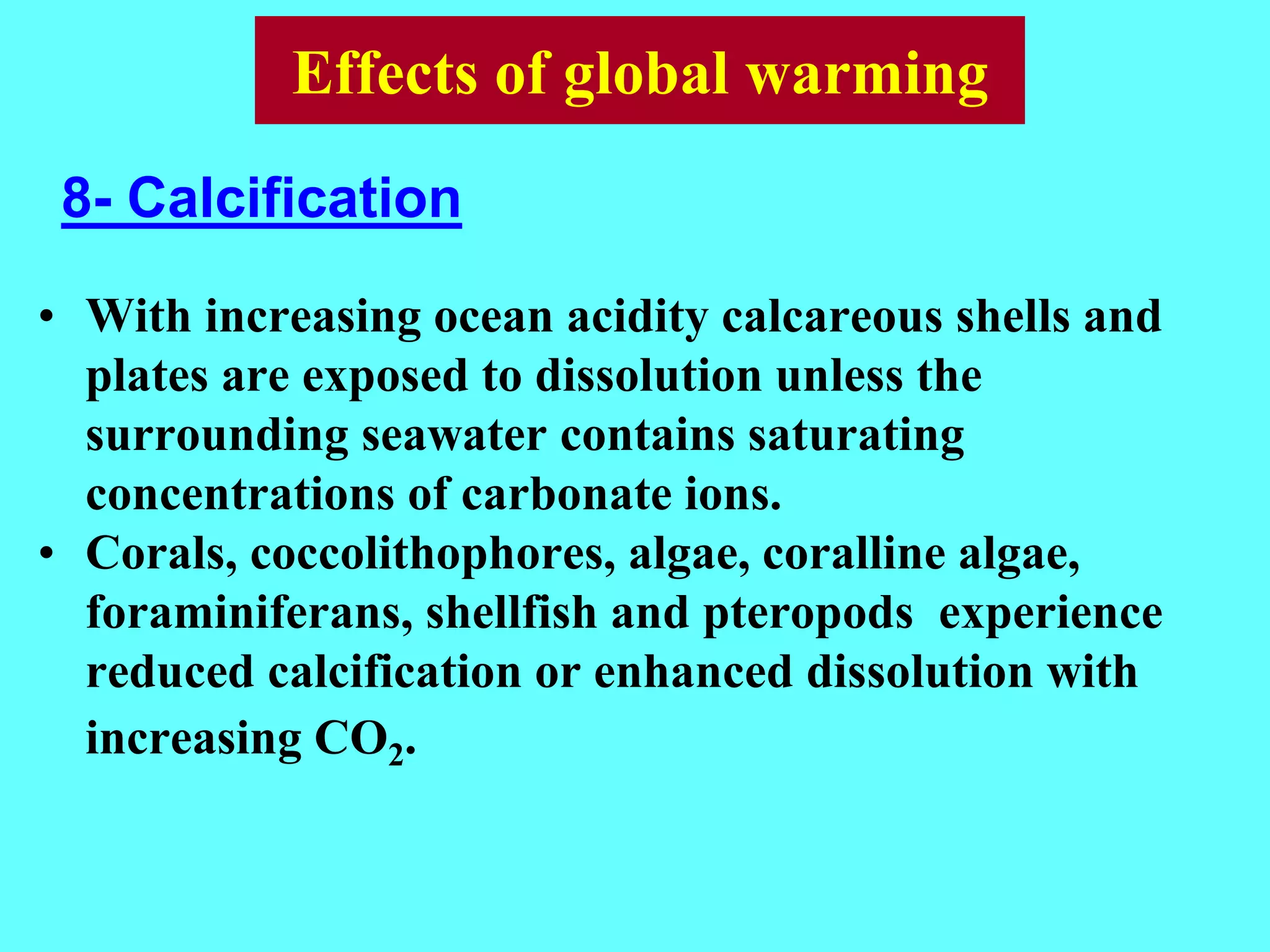 Effects of global warming

8- Calcification

• With increasing ocean acidity calcareous shells and plates are exposed to dissolution unless the surrounding seawater contains saturating concentrations of carbonate ions.
• Corals, coccolithophores, algae, coralline algae, foraminiferans, shellfish and pteropods experience reduced calcification or enhanced dissolution with increasing $CO_2$.